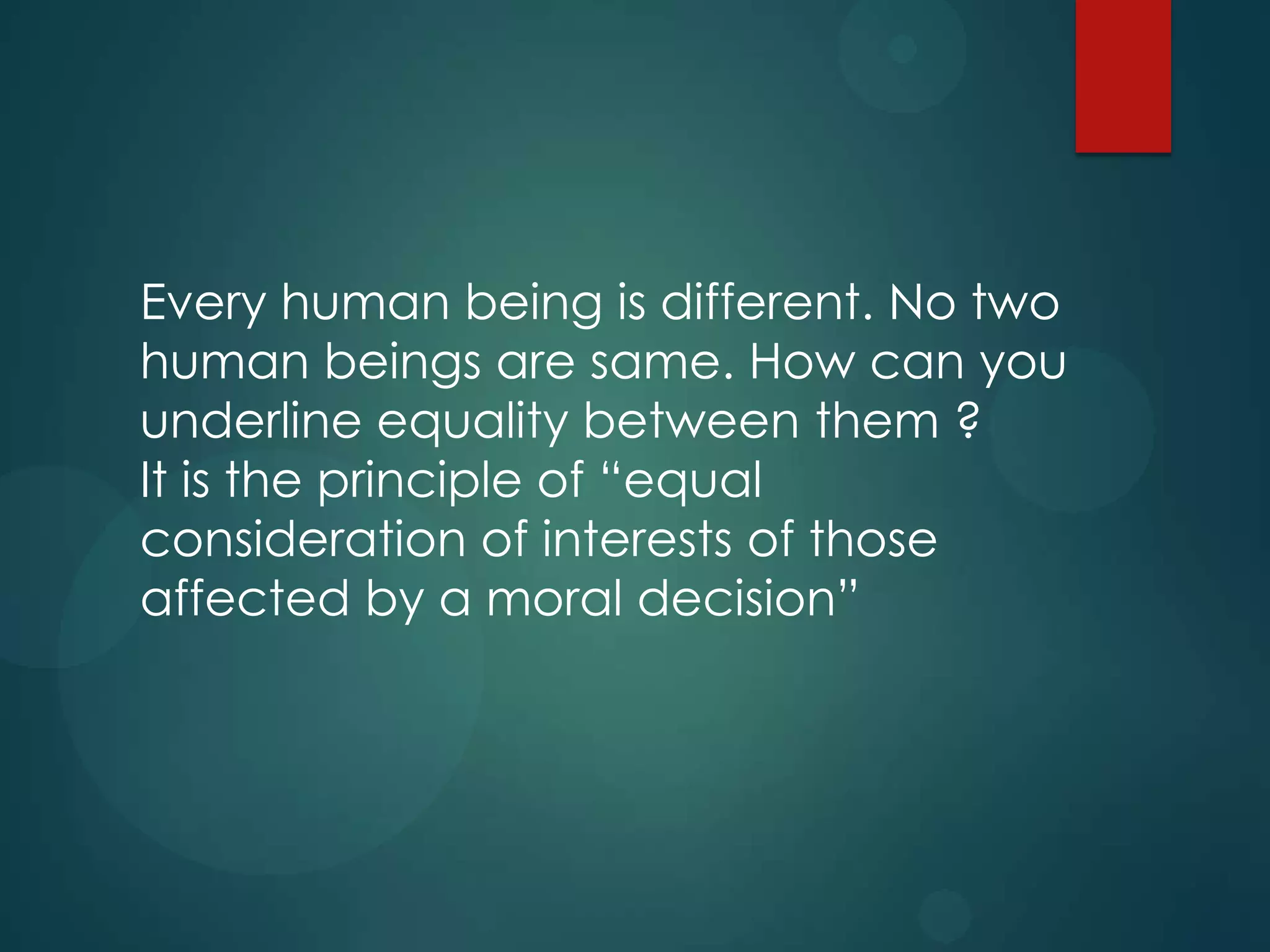 Every human being is different. No two human beings are same. How can you underline equality between them ?
It is the principle of “equal consideration of interests of those affected by a moral decision”